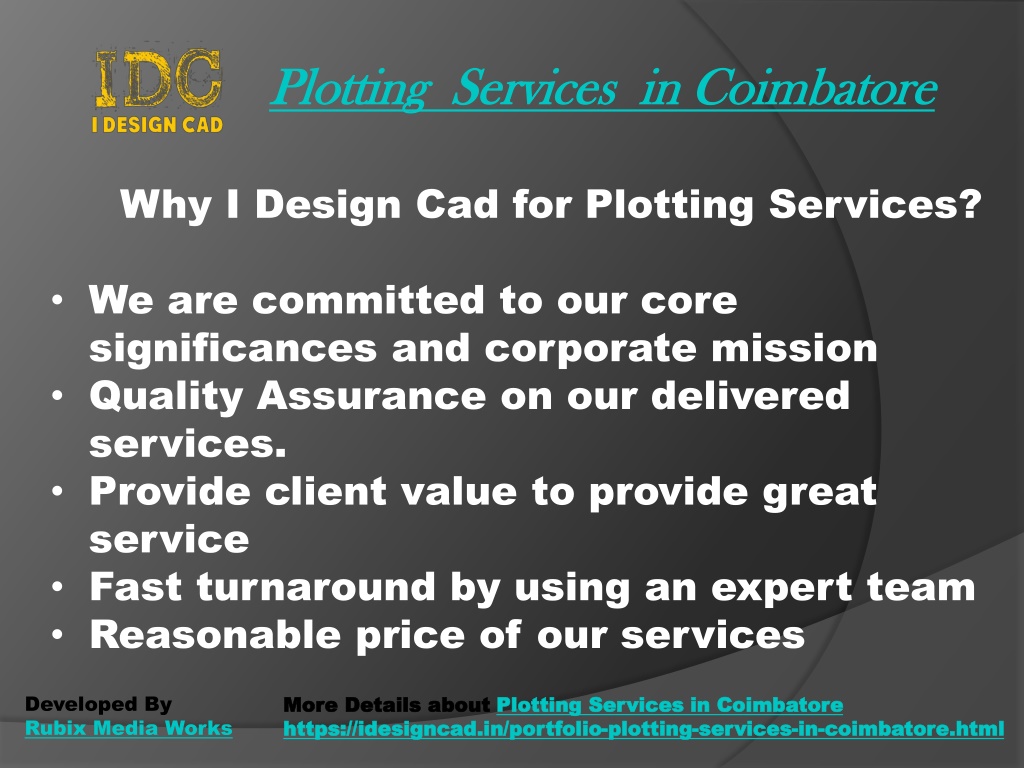 IDC
I DESIGN CAD

Plotting Services in Coimbatore

Why I Design Cad for Plotting Services?

• We are committed to our core significances and corporate mission
• Quality Assurance on our delivered services.
• Provide client value to provide great service
• Fast turnaround by using an expert team
• Reasonable price of our services

Developed By
Rubix Media Works

More Details about Plotting Services in Coimbatore
https://idesigncad.in/portfolio-plotting-services-in-coimbatore.html